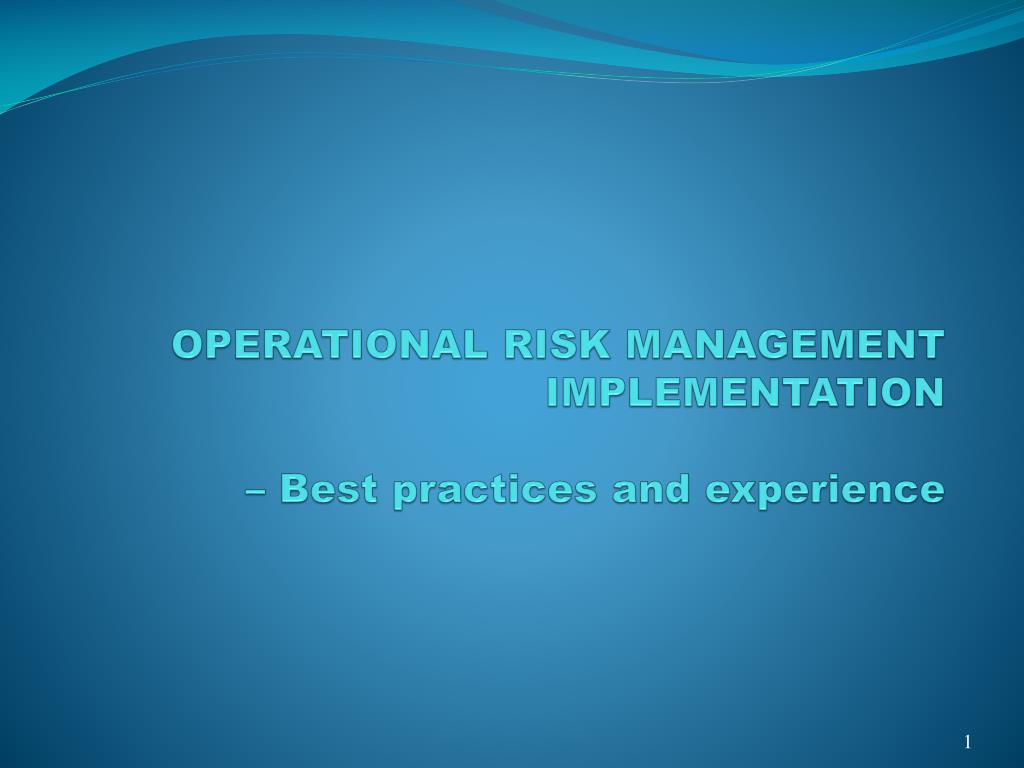 OPERATIONAL RISK MANAGEMENT IMPLEMENTATION

– Best practices and experience

1